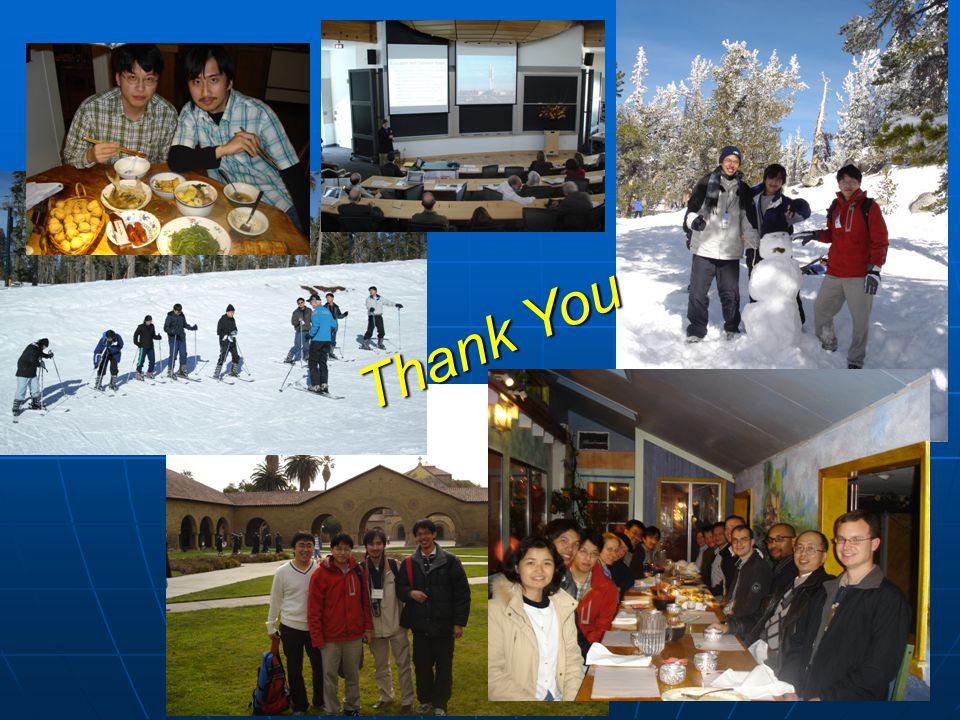 Thank You